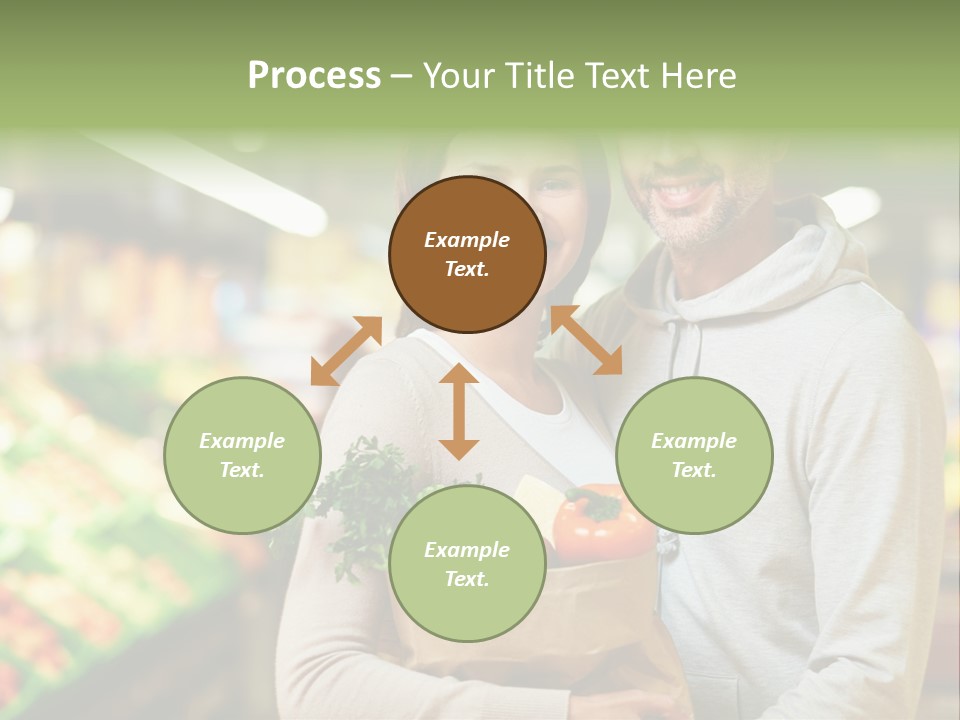 Process – Your Title Text Here

Example Text.

Example Text.

Example Text.

Example Text.